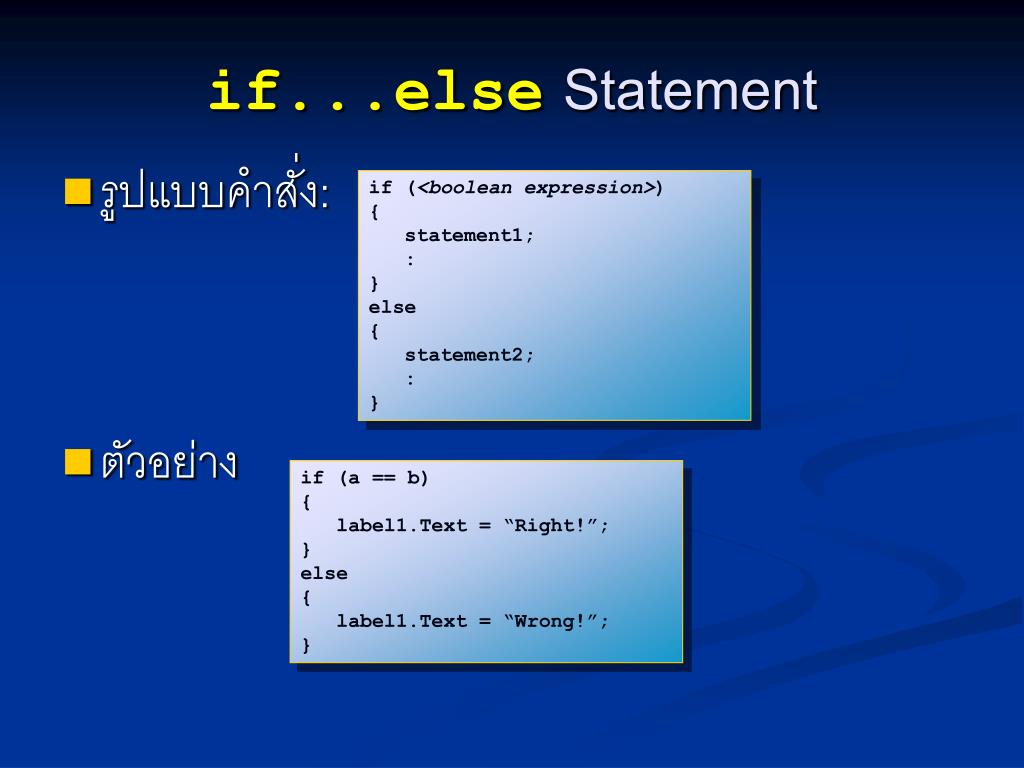 if...else Statement

รูปแบบคำสั่ง:

if (<boolean expression>)
{
statement1;
:
}
else
{
statement2;
:
}

ตัวอย่าง

if (a == b)
{
label1.Text = “Right!”;
}
else
{
label1.Text = “Wrong!”;
}